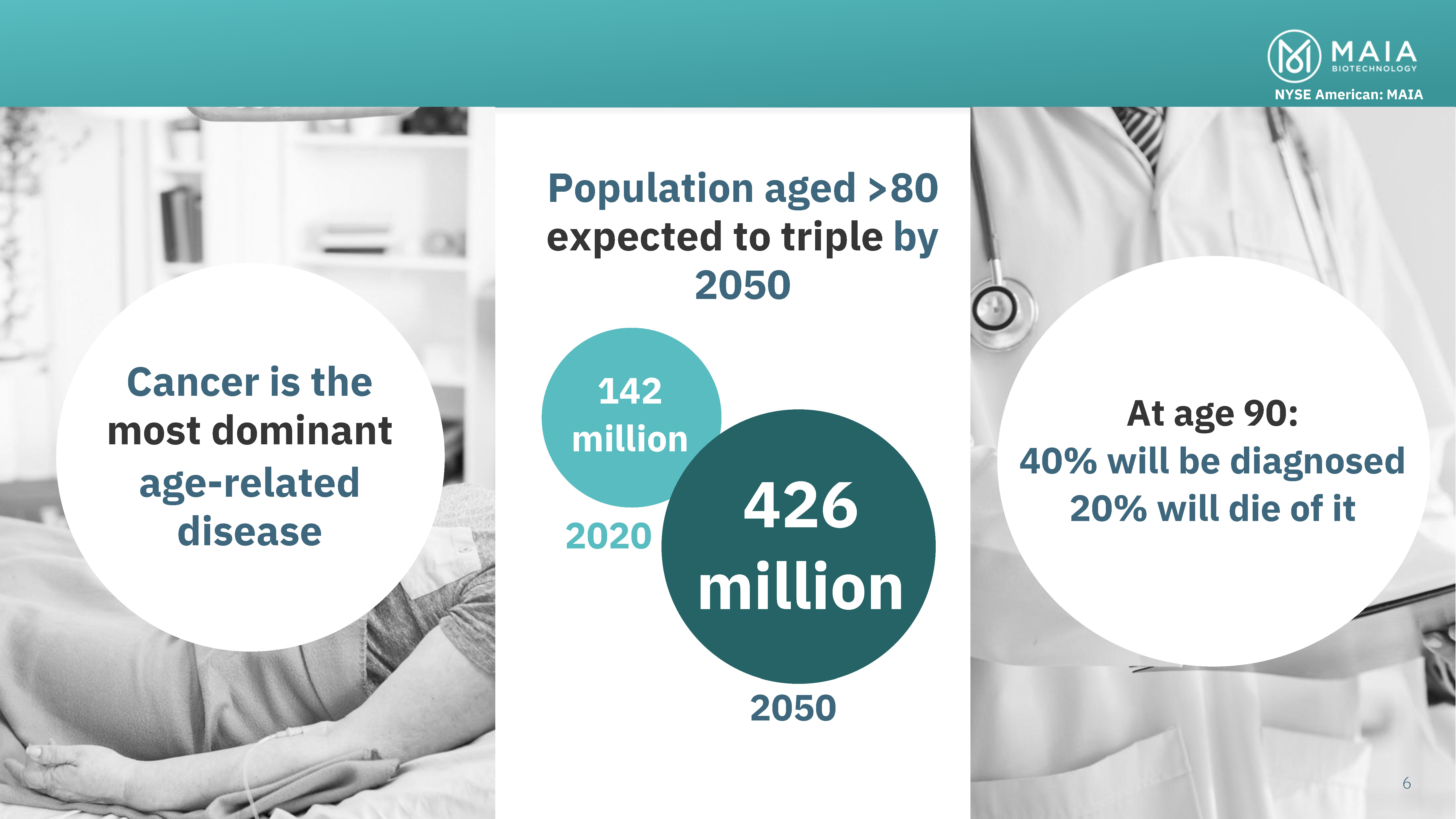 MAIA
BIOTECHNOLOGY
NYSE American: MAIA

Cancer is the most dominant age-related disease

Population aged >80 expected to triple by 2050

142 million

2020

426 million

2050

At age 90:
40% will be diagnosed
20% will die of it

6